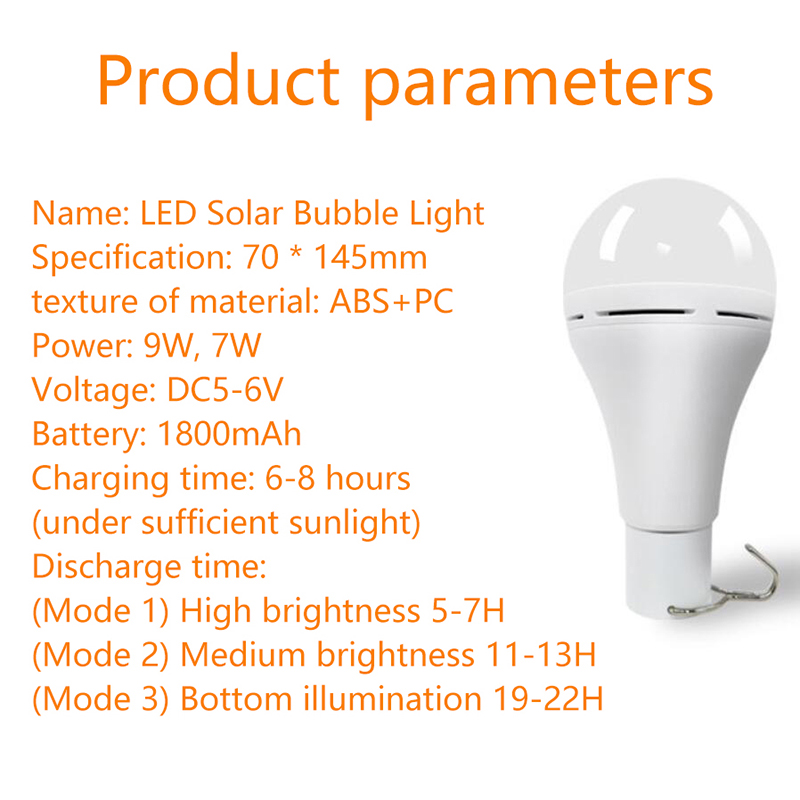 Product parameters

Name: LED Solar Bubble Light
Specification: 70 * 145mm
texture of material: ABS+PC
Power: 9W, 7W
Voltage: DC5-6V
Battery: 1800mAh
Charging time: 6-8 hours
(under sufficient sunlight)
Discharge time:
(Mode 1) High brightness 5-7H
(Mode 2) Medium brightness 11-13H
(Mode 3) Bottom illumination 19-22H